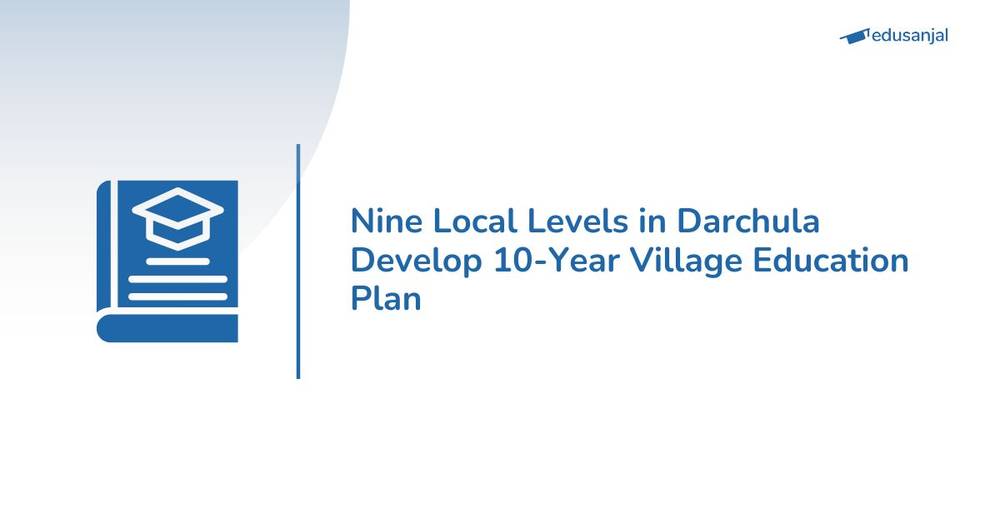 edusanjal

Nine Local Levels in Darchula Develop 10-Year Village Education Plan